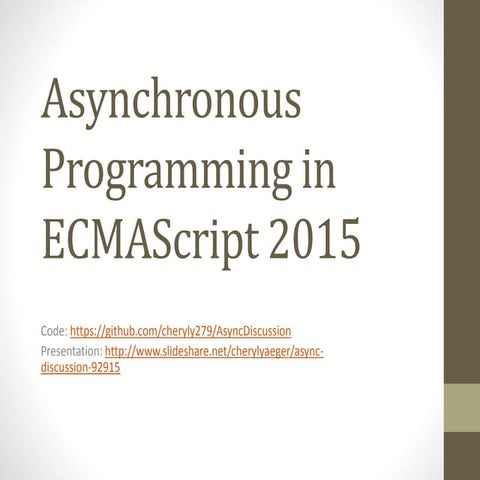 Asynchronous Programming in ECMAScript 2015

Code: https://github.com/cheryly279/AsyncDiscussion
Presentation: http://www.slideshare.net/cherylyaeger/async-discussion-92915